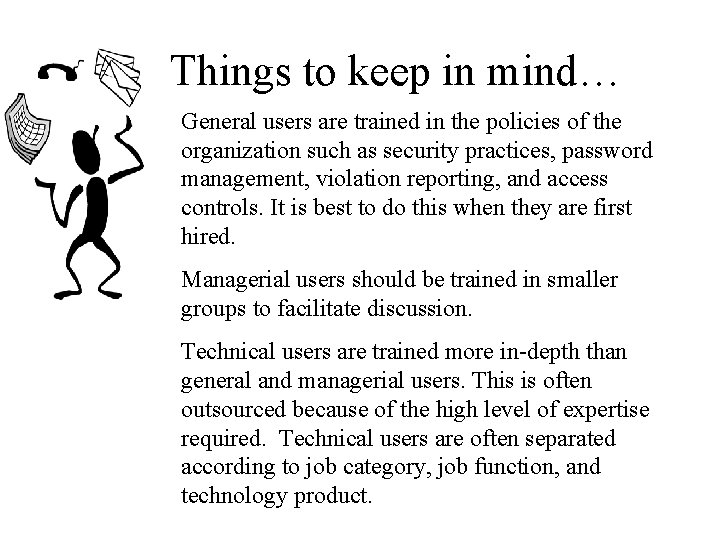 Things to keep in mind…

General users are trained in the policies of the organization such as security practices, password management, violation reporting, and access controls. It is best to do this when they are first hired.

Managerial users should be trained in smaller groups to facilitate discussion.

Technical users are trained more in-depth than general and managerial users. This is often outsourced because of the high level of expertise required. Technical users are often separated according to job category, job function, and technology product.